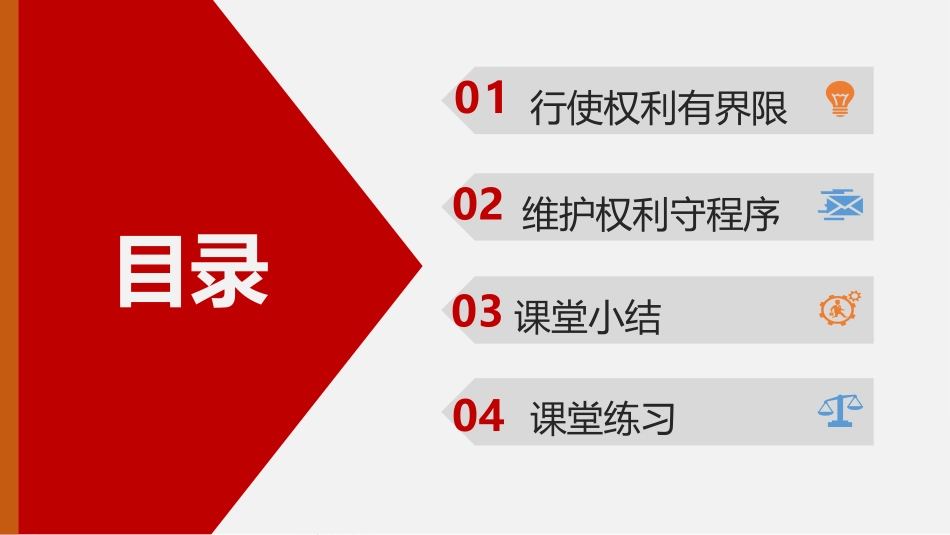 目录

01 行使权利有界限

02 维护权利守程序

03 课堂小结

04 课堂练习